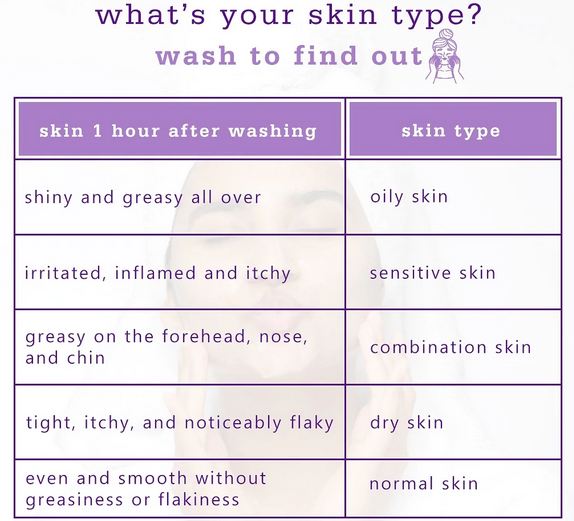 what's your skin type?
wash to find out

| skin 1 hour after washing | skin type |
|---|---|
| shiny and greasy all over | oily skin |
| irritated, inflamed and itchy | sensitive skin |
| greasy on the forehead, nose, and chin | combination skin |
| tight, itchy, and noticeably flaky | dry skin |
| even and smooth without greasiness or flakiness | normal skin |